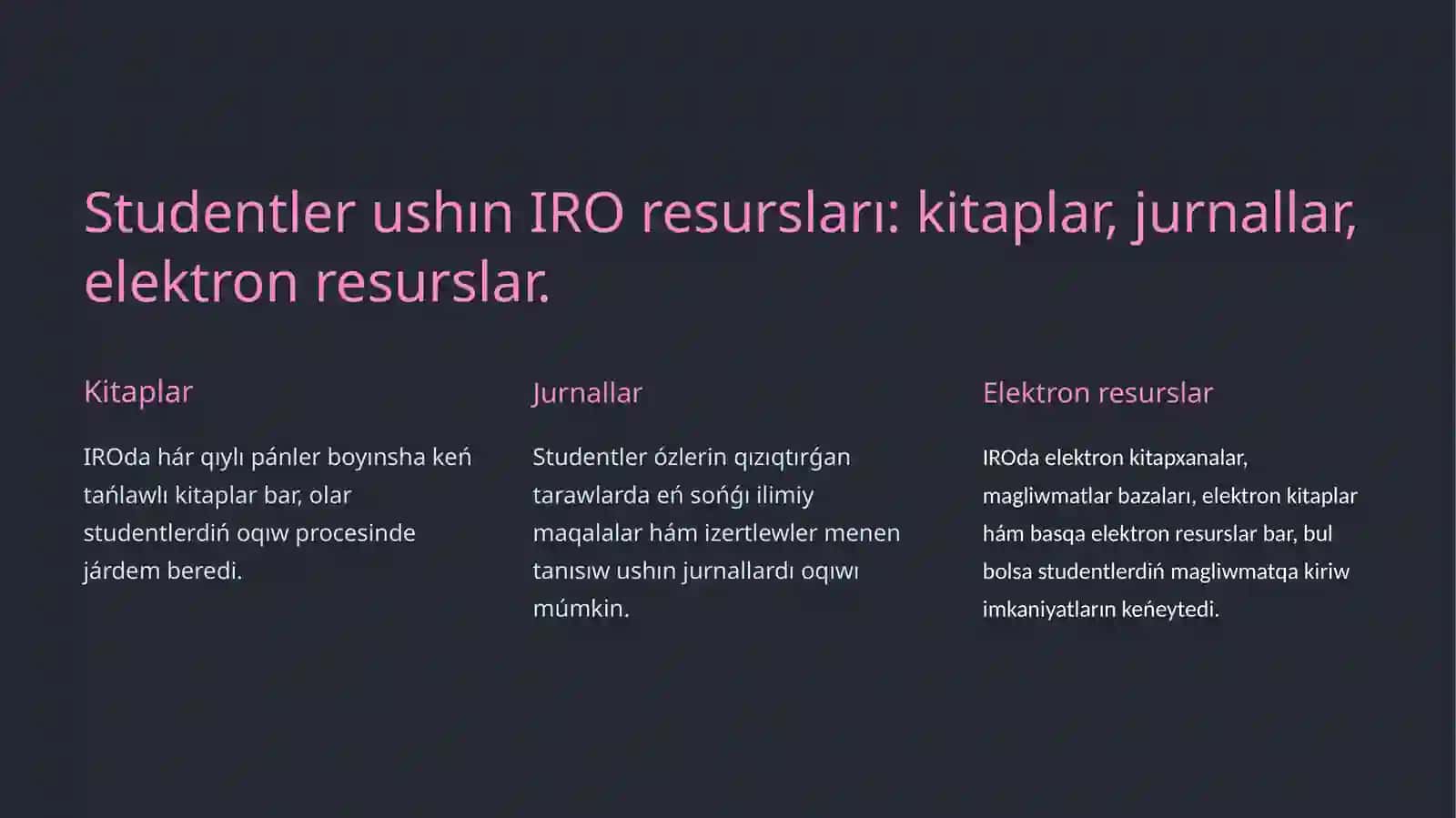 Studentler ushın IRO resursları: kitaplar, jurnallar, elektron resurslar.

Kitaplar

IROda hár qıylı pánler boyınsha keń tańlawlı kitaplar bar, olar studentlerdiń oqıw procesinde járdem beredi.

Jurnallar

Studentler ózlerin qızıqtırǵan tarawlarda eń sońǵı ilimiy maqalalar hám izertlewler menen tanısıw ushın jurnallardı oqıwı múmkin.

Elektron resurslar

IROda elektron kitapxanalar, magliwmatlar bazaları, elektron kitaplar hám basqa elektron resurslar bar, bul bolsa studentlerdiń magliwmatqa kiriw imkaniyatların keńeytedi.